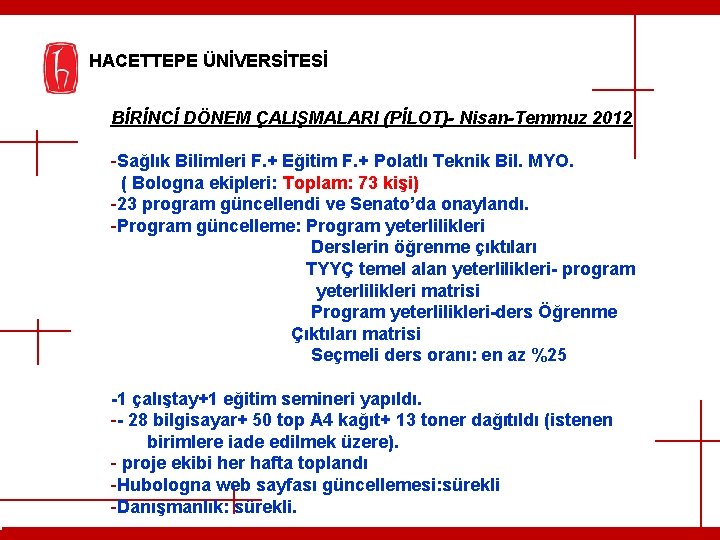 HACETTEPE ÜNİVERSİTESİ

BİRİNCİ DÖNEM ÇALIŞMALARI (PİLOT)- Nisan-Temmuz 2012

-Sağlık Bilimleri F.+ Eğitim F.+ Polatlı Teknik Bil. MYO.
( Bologna ekipleri: Toplam: 73 kişi)
-23 program güncellendi ve Senato'da onaylandı.
-Program güncelleme: Program yeterlilikleri
Derslerin öğrenme çıktıları
TYYÇ temel alan yeterlilikleri- program yeterlilikleri matrisi
Program yeterlilikleri-ders Öğrenme Çıktıları matrisi
Seçmeli ders oranı: en az %25

-1 çalıştay+1 eğitim semineri yapıldı.
-- 28 bilgisayar+ 50 top A4 kağıt+ 13 toner dağıtıldı (istenen birimlere iade edilmek üzere).
- proje ekibi her hafta toplandı
-Hubologna web sayfası güncellemesi:sürekli
-Danışmanlık: sürekli.